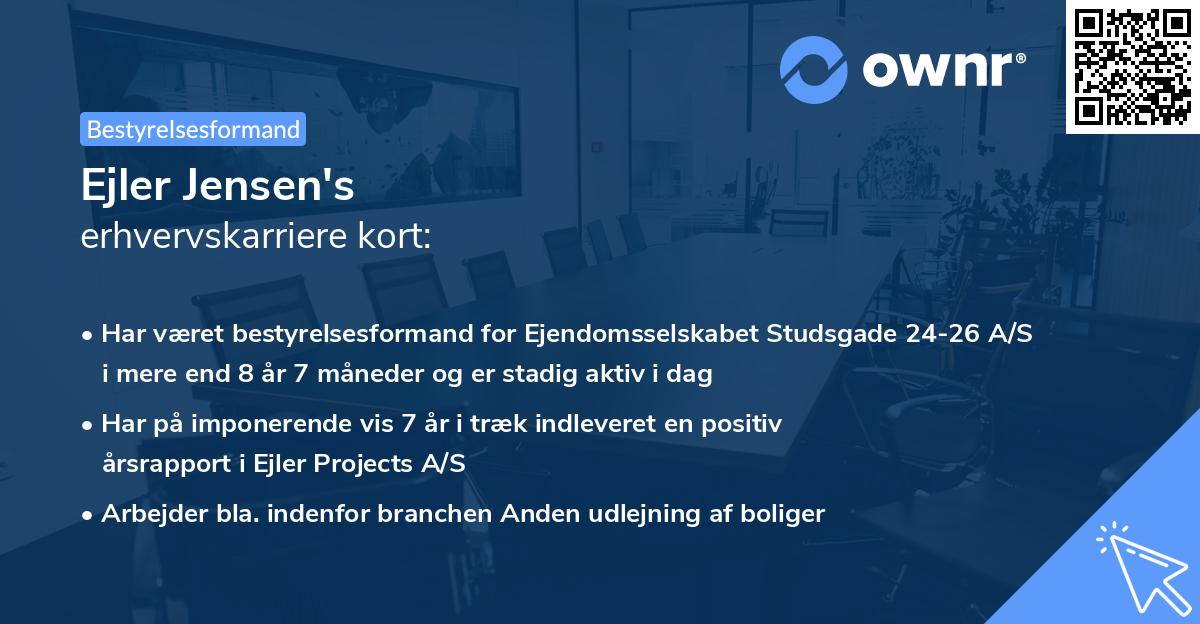 ownr®

Bestyrelsesformand

Ejler Jensen's
erhvervskarriere kort:

• Har været bestyrelsesformand for Ejendomsselskabet Studsgade 24-26 A/S i mere end 8 år 7 måneder og er stadig aktiv i dag

• Har på imponerende vis 7 år i træk indleveret en positiv årsrapport i Ejler Projects A/S

• Arbejder bla. indenfor branchen Anden udlejning af boliger